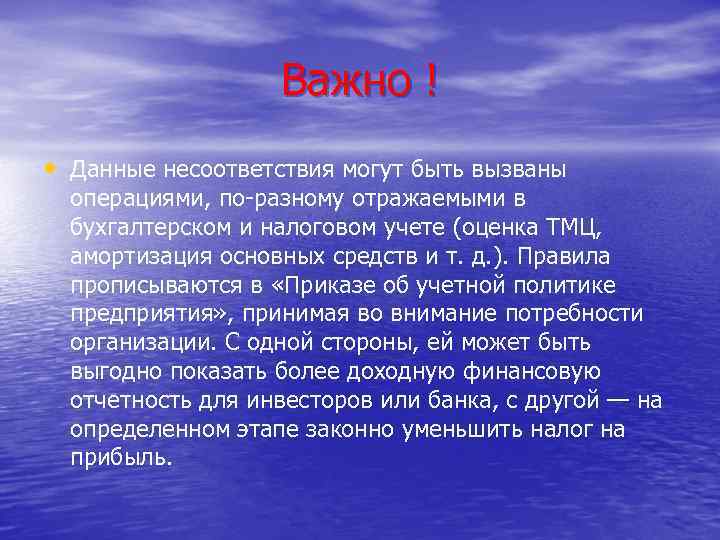 Важно !

• Данные несоответствия могут быть вызваны операциями, по-разному отражаемыми в бухгалтерском и налоговом учете (оценка ТМЦ, амортизация основных средств и т. д.). Правила прописываются в «Приказе об учетной политике предприятия», принимая во внимание потребности организации. С одной стороны, ей может быть выгодно показать более доходную финансовую отчетность для инвесторов или банка, с другой — на определенном этапе законно уменьшить налог на прибыль.